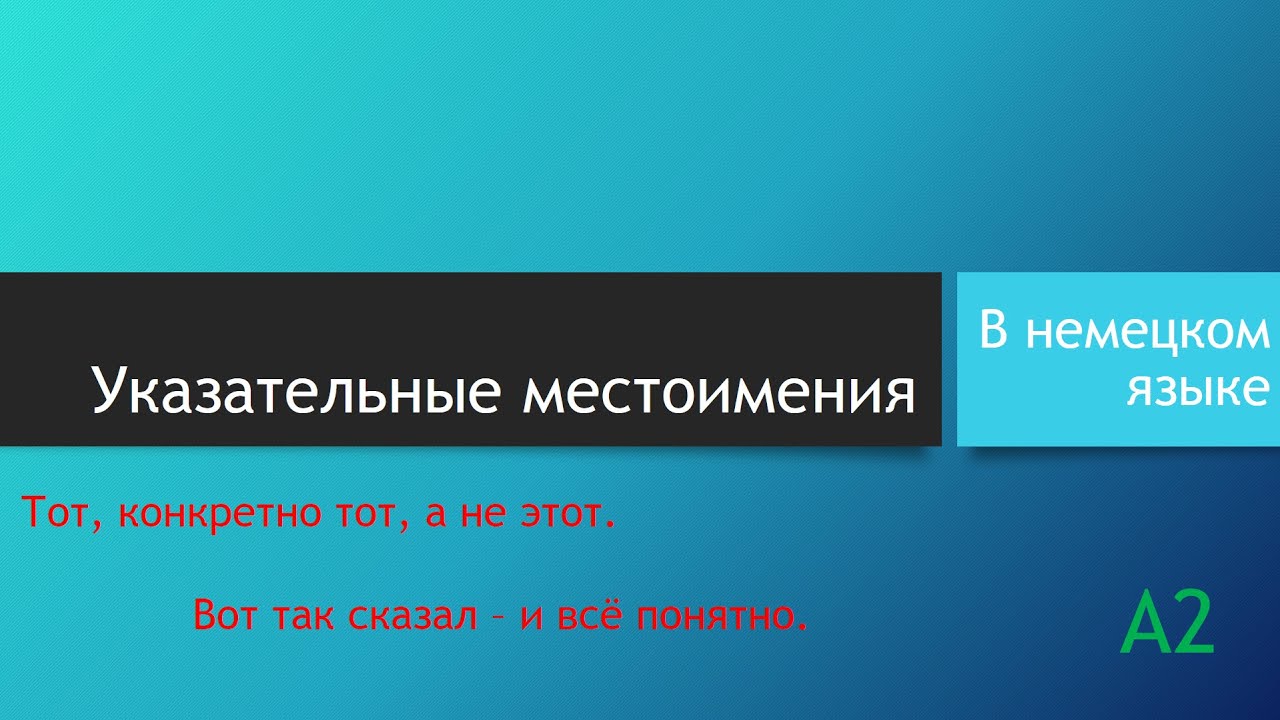 Указательные местоимения

В немецком языке

Тот, конкретно тот, а не этот.

Вот так сказал – и всё понятно.

A2